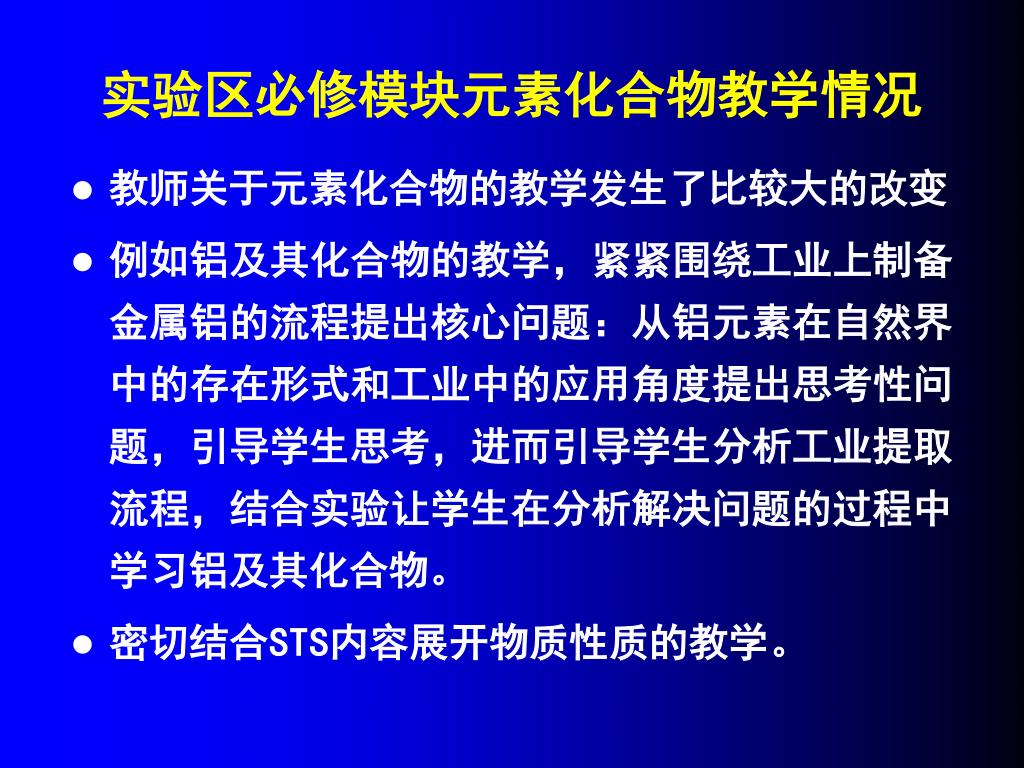 实验区必修模块元素化合物教学情况

● 教师关于元素化合物的教学发生了比较大的改变

● 例如铝及其化合物的教学，紧紧围绕工业上制备金属铝的流程提出核心问题：从铝元素在自然界中的存在形式和工业中的应用角度提出思考性问题，引导学生思考，进而引导学生分析工业提取流程，结合实验让学生在分析解决问题的过程中学习铝及其化合物。

● 密切结合STS内容展开物质性质的教学。